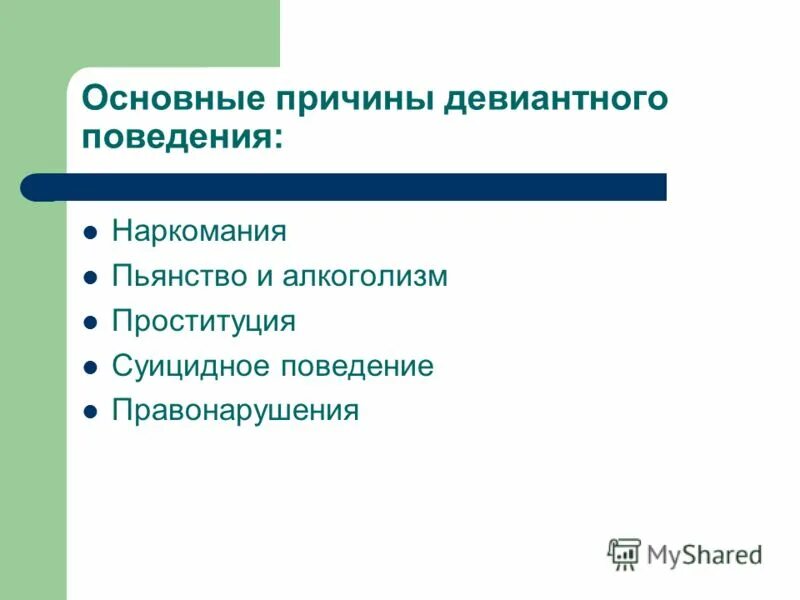 Основные причины девиантного поведения:

- Наркомания
- Пьянство и алкоголизм
- Проституция
- Суицидное поведение
- Правонарушения

MyShared